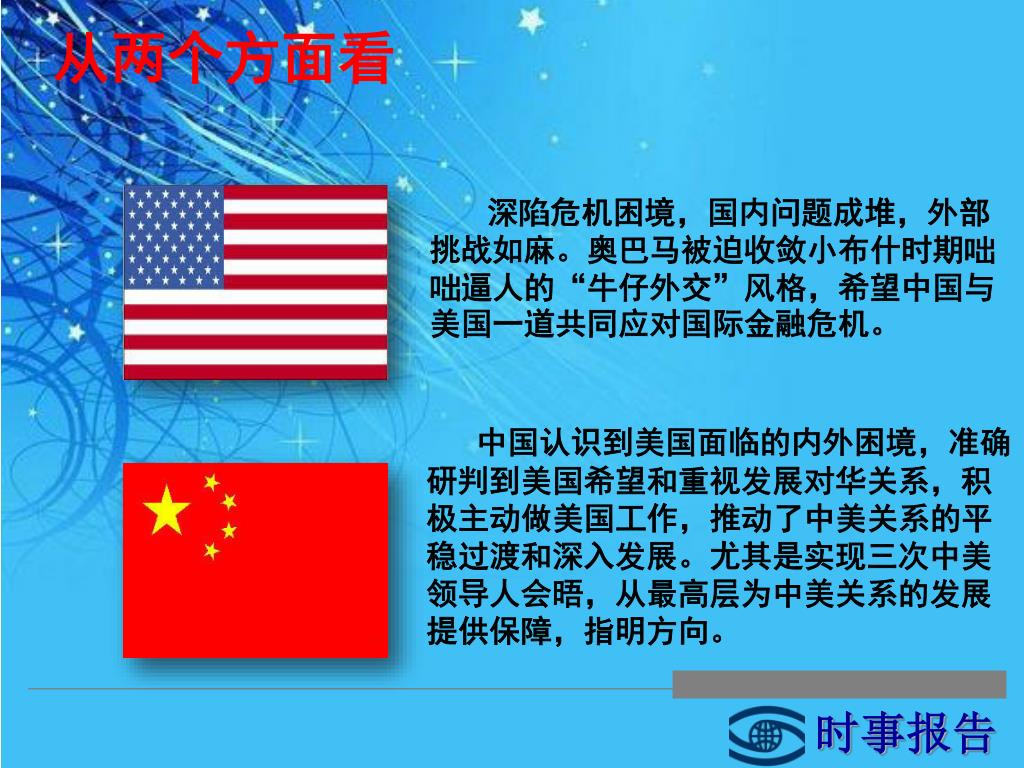 从两个方面看

深陷危机困境，国内问题成堆，外部挑战如麻。奥巴马被迫收敛小布什时期咄咄逼人的“牛仔外交”风格，希望中国与美国一道共同应对国际金融危机。

中国认识到美国面临的内外困境，准确研判到美国希望和重视发展对华关系，积极主动做美国工作，推动了中美关系的平稳过渡和深入发展。尤其是实现三次中美领导人会晤，从最高层为中美关系的发展提供保障，指明方向。

时事报告